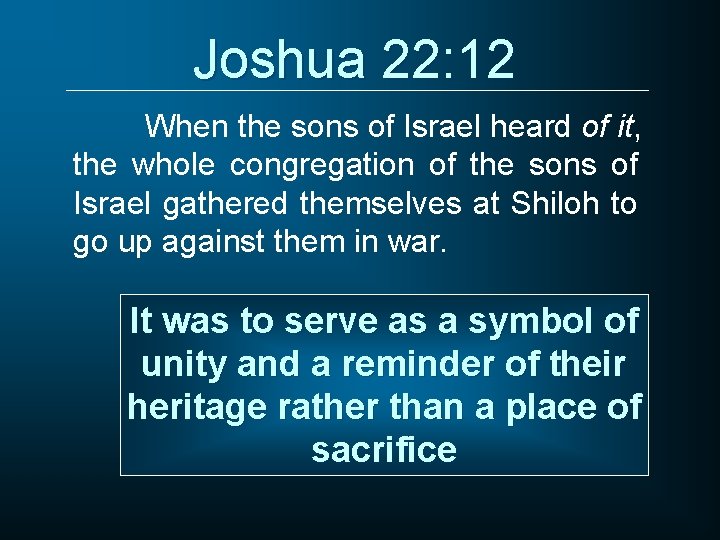 Joshua 22:12

When the sons of Israel heard of it, the whole congregation of the sons of Israel gathered themselves at Shiloh to go up against them in war.

It was to serve as a symbol of unity and a reminder of their heritage rather than a place of sacrifice